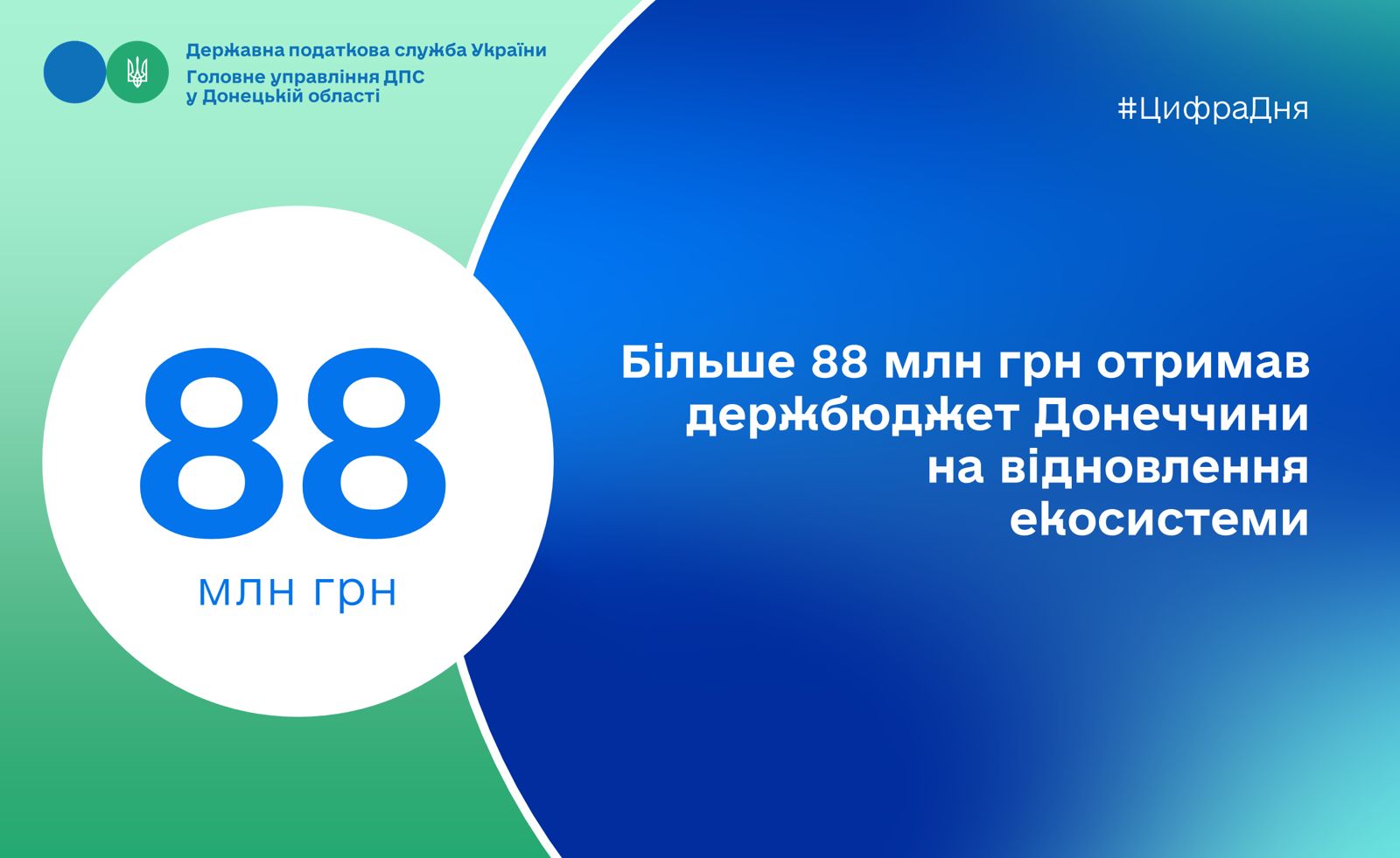 Державна податкова служба України
Головне управління ДПС у Донецькій області

#ЦифраДня

88

млн грн

Більше 88 млн грн отримав держбюджет Донеччини на відновлення екосистеми